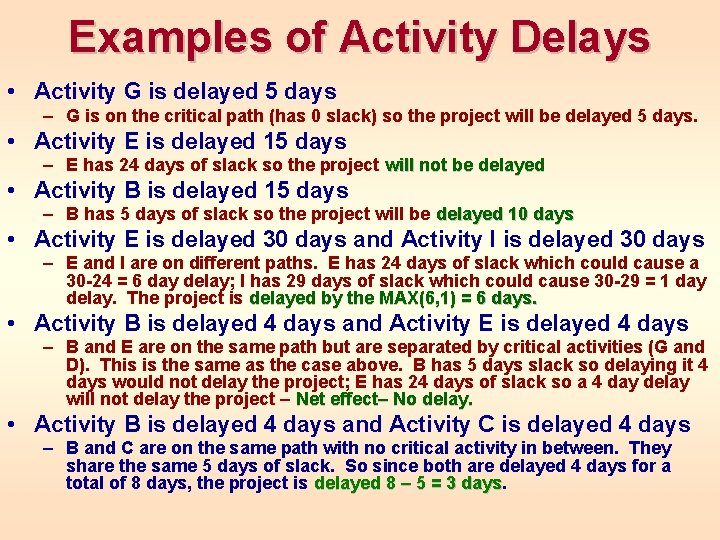 Examples of Activity Delays

• Activity G is delayed 5 days
  – G is on the critical path (has 0 slack) so the project will be delayed 5 days.
• Activity E is delayed 15 days
  – E has 24 days of slack so the project will not be delayed
• Activity B is delayed 15 days
  – B has 5 days of slack so the project will be delayed 10 days
• Activity E is delayed 30 days and Activity I is delayed 30 days
  – E and I are on different paths. E has 24 days of slack which could cause a 30-24 = 6 day delay; I has 29 days of slack which could cause 30-29 = 1 day delay. The project is delayed by the MAX(6,1) = 6 days.
• Activity B is delayed 4 days and Activity E is delayed 4 days
  – B and E are on the same path but are separated by critical activities (G and D). This is the same as the case above. B has 5 days slack so delaying it 4 days would not delay the project; E has 24 days of slack so a 4 day delay will not delay the project – Net effect– No delay.
• Activity B is delayed 4 days and Activity C is delayed 4 days
  – B and C are on the same path with no critical activity in between. They share the same 5 days of slack. So since both are delayed 4 days for a total of 8 days, the project is delayed 8 – 5 = 3 days.